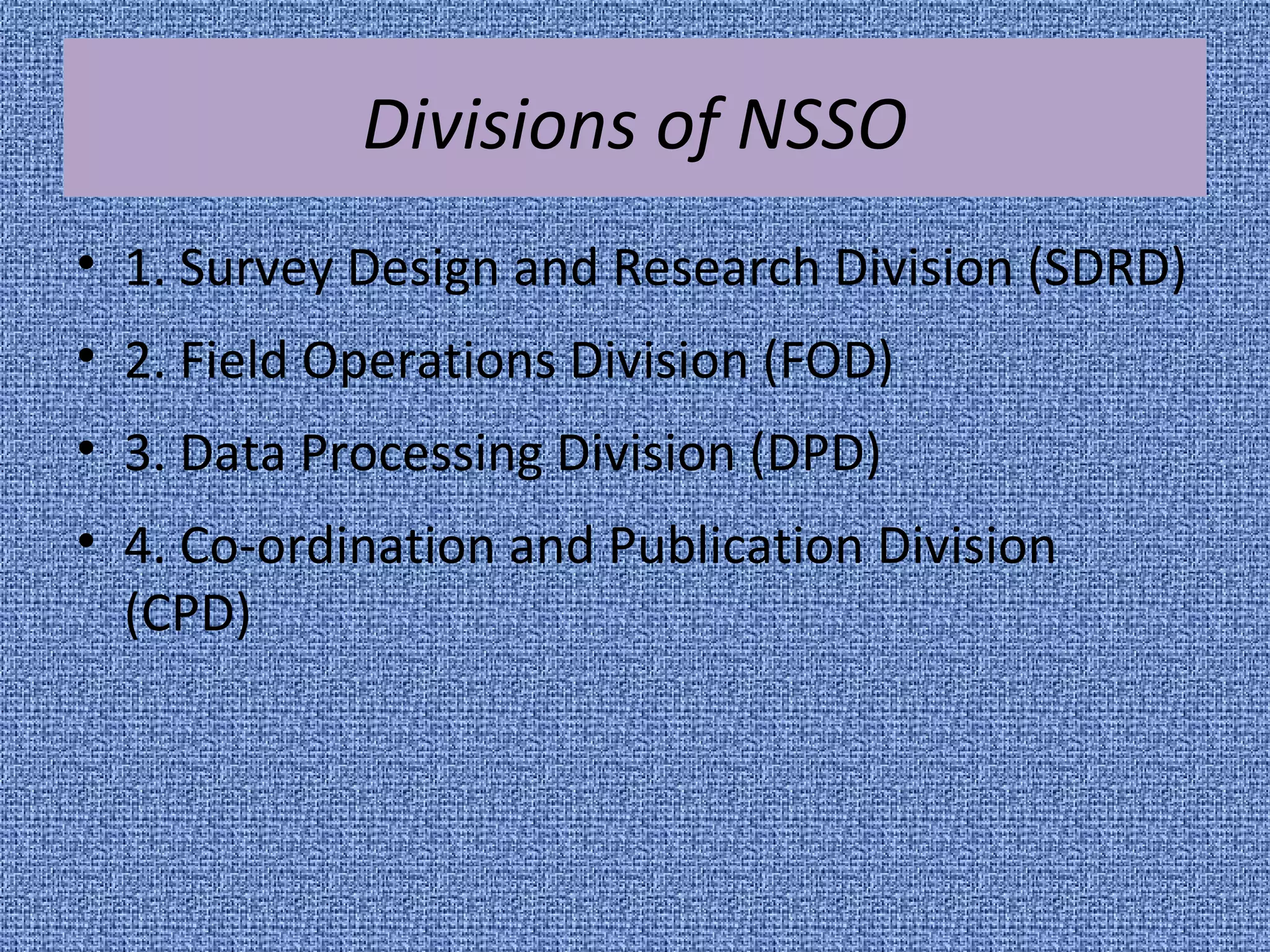 Divisions of NSSO

• 1. Survey Design and Research Division (SDRD)

• 2. Field Operations Division (FOD)

• 3. Data Processing Division (DPD)

• 4. Co-ordination and Publication Division (CPD)